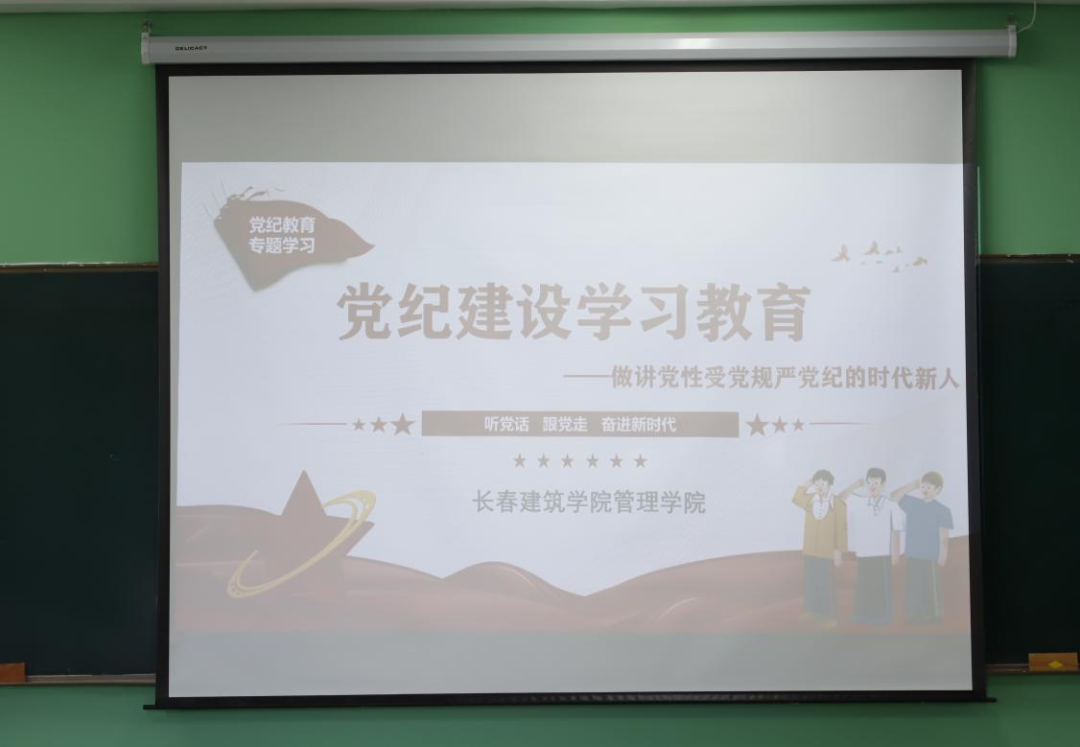 DELICACY

党纪教育
专题学习

党纪建设学习教育

——做讲党性受党规严党纪的时代新人

听党话 跟党走 奋进新时代

长春建筑学院管理学院